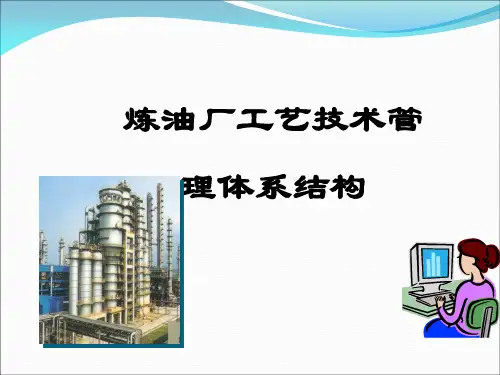 炼油厂工艺技术管理体系结构